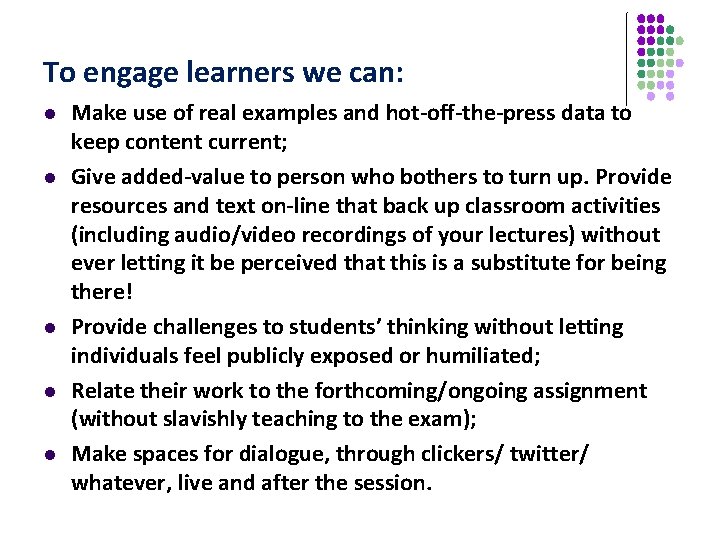 To engage learners we can:

- Make use of real examples and hot-off-the-press data to keep content current;
- Give added-value to person who bothers to turn up. Provide resources and text on-line that back up classroom activities (including audio/video recordings of your lectures) without ever letting it be perceived that this is a substitute for being there!
- Provide challenges to students' thinking without letting individuals feel publicly exposed or humiliated;
- Relate their work to the forthcoming/ongoing assignment (without slavishly teaching to the exam);
- Make spaces for dialogue, through clickers/ twitter/ whatever, live and after the session.